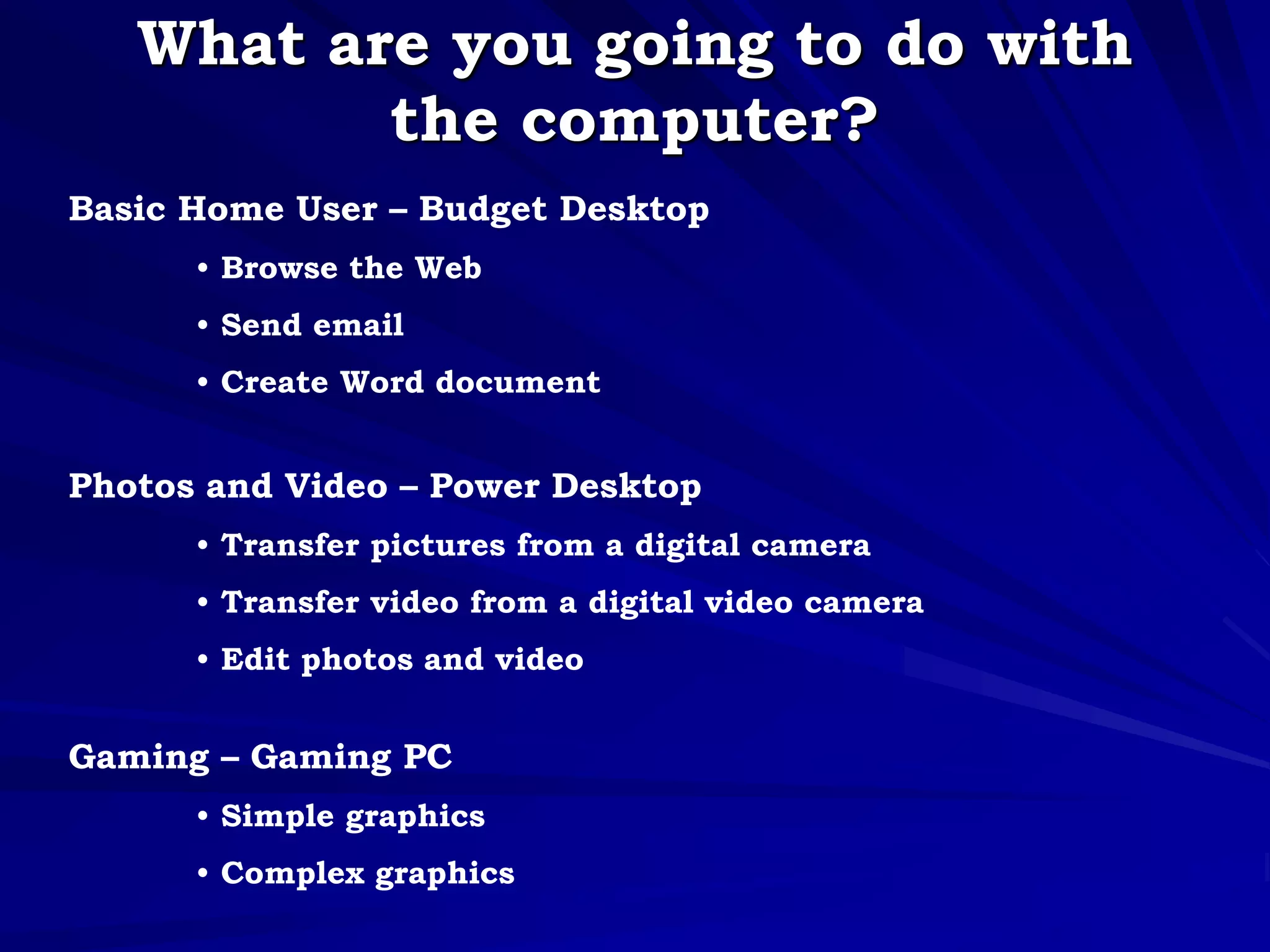 What are you going to do with the computer?

Basic Home User – Budget Desktop

• Browse the Web
• Send email
• Create Word document

Photos and Video – Power Desktop

• Transfer pictures from a digital camera
• Transfer video from a digital video camera
• Edit photos and video

Gaming – Gaming PC

• Simple graphics
• Complex graphics